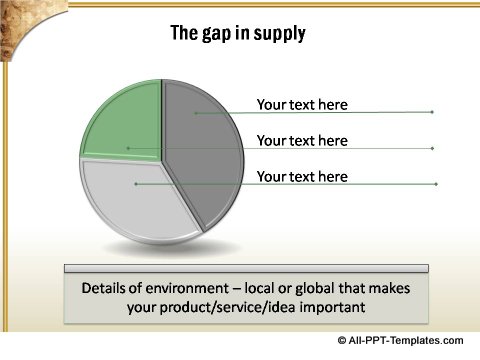 The gap in supply

Your text here

Your text here

Your text here

Details of environment – local or global that makes your product/service/idea important

© All-PPT-Templates.com